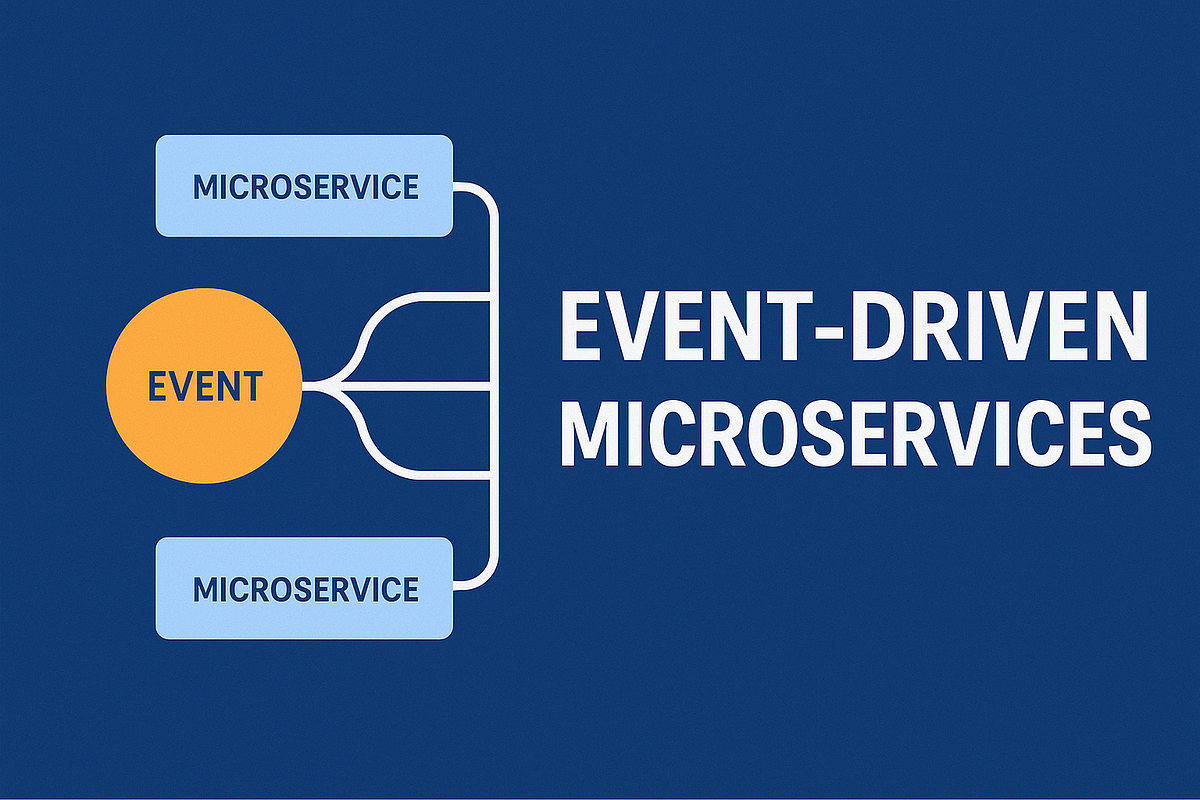 MICROSERVICE

EVENT

MICROSERVICE

EVENT-DRIVEN MICROSERVICES